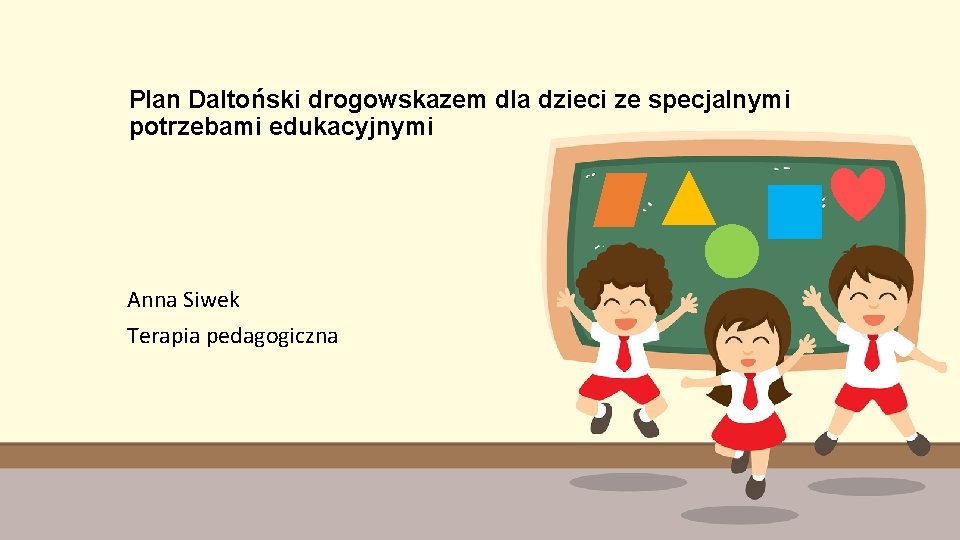 Plan Daltoński drogowskazem dla dzieci ze specjalnymi potrzebami edukacyjnymi

Anna Siwek

Terapia pedagogiczna